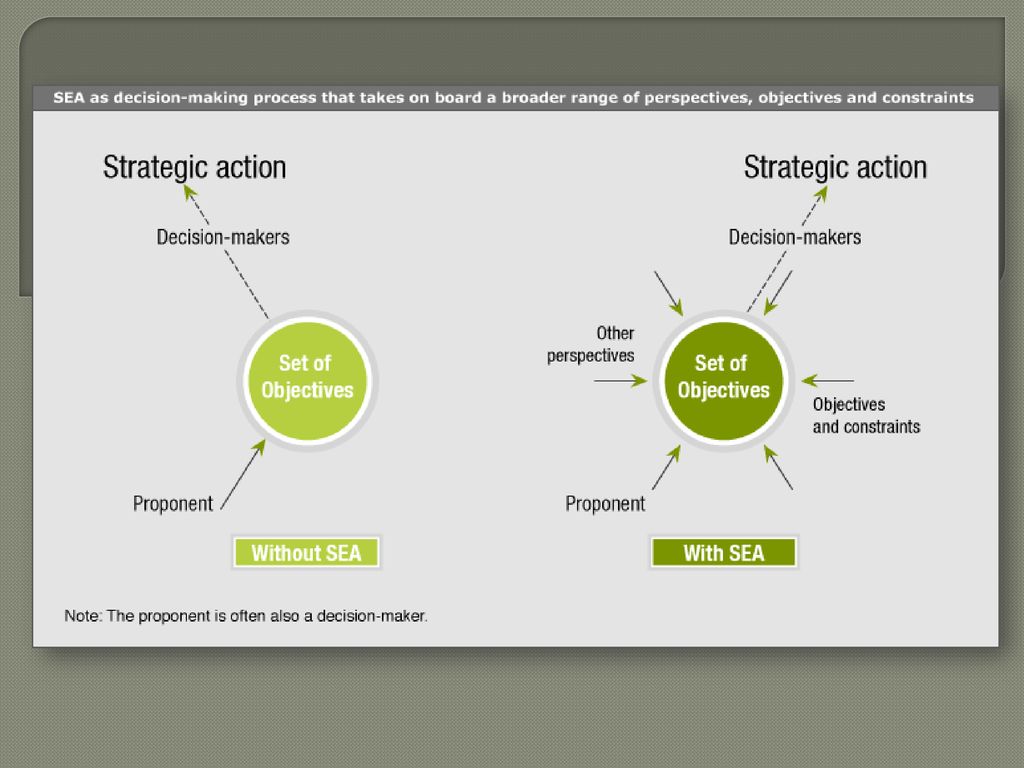 SEA as decision-making process that takes on board a broader range of perspectives, objectives and constraints

Strategic action

Decision-makers

Set of Objectives

Proponent

Without SEA

Strategic action

Decision-makers

Other perspectives

Set of Objectives

Objectives and constraints

Proponent

With SEA

Note: The proponent is often also a decision-maker.